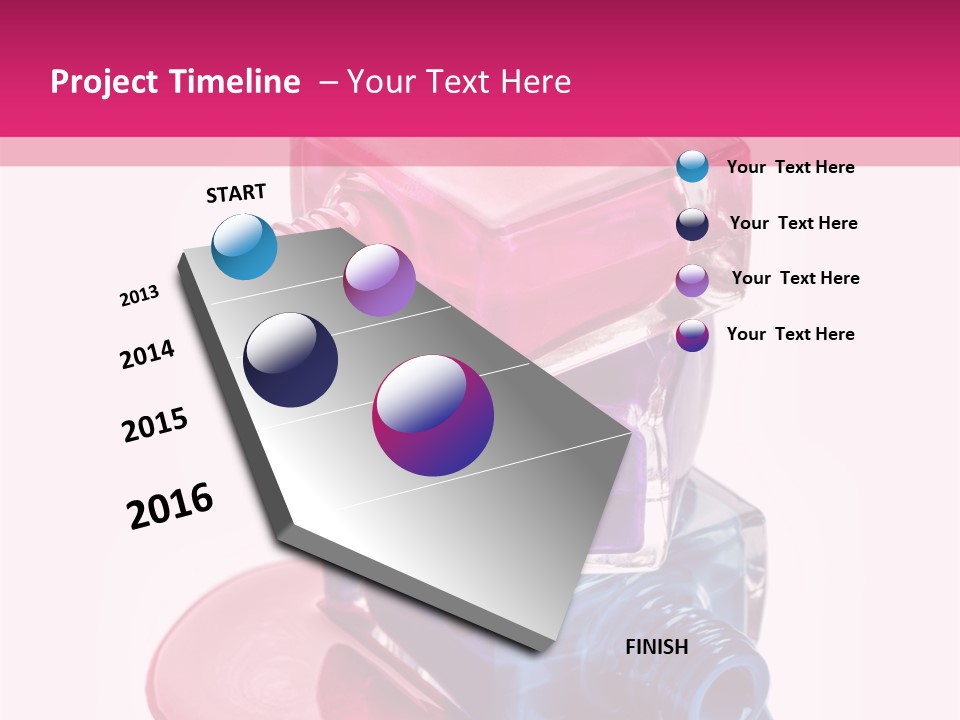 Project Timeline – Your Text Here

START

2013

2014

2015

2016

FINISH

Your Text Here

Your Text Here

Your Text Here

Your Text Here